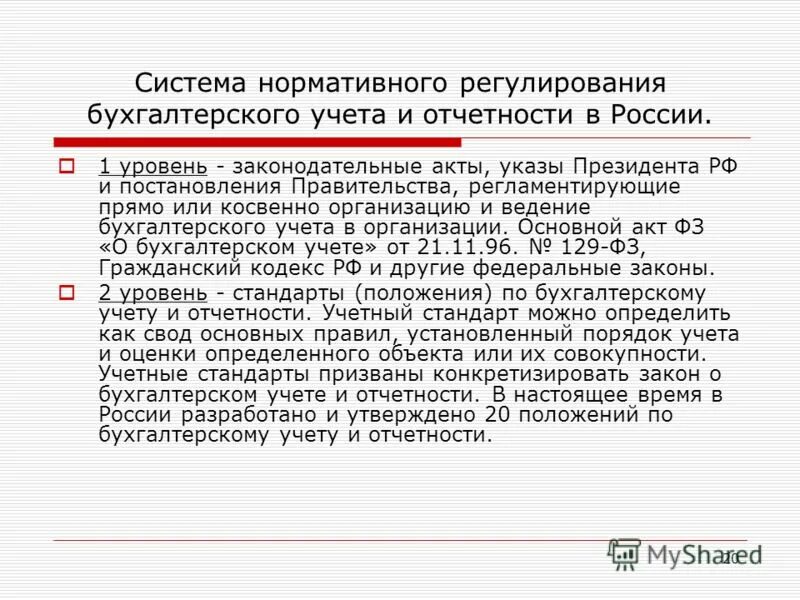 Система нормативного регулирования бухгалтерского учета и отчетности в России.

1 уровень - законодательные акты, указы Президента РФ и постановления Правительства, регламентирующие прямо или косвенно организацию и ведение бухгалтерского учета в организации. Основной акт ФЗ «О бухгалтерском учете» от 21.11.96. № 129-ФЗ, Гражданский кодекс РФ и другие федеральные законы.

2 уровень - стандарты (положения) по бухгалтерскому учету и отчетности. Учетный стандарт можно определить как свод основных правил, установленный порядок учета и оценки определенного объекта или их совокупности. Учетные стандарты призваны конкретизировать закон о бухгалтерском учете и отчетности. В настоящее время в России разработано и утверждено 20 положений по бухгалтерскому учету и отчетности.

MyShared 20